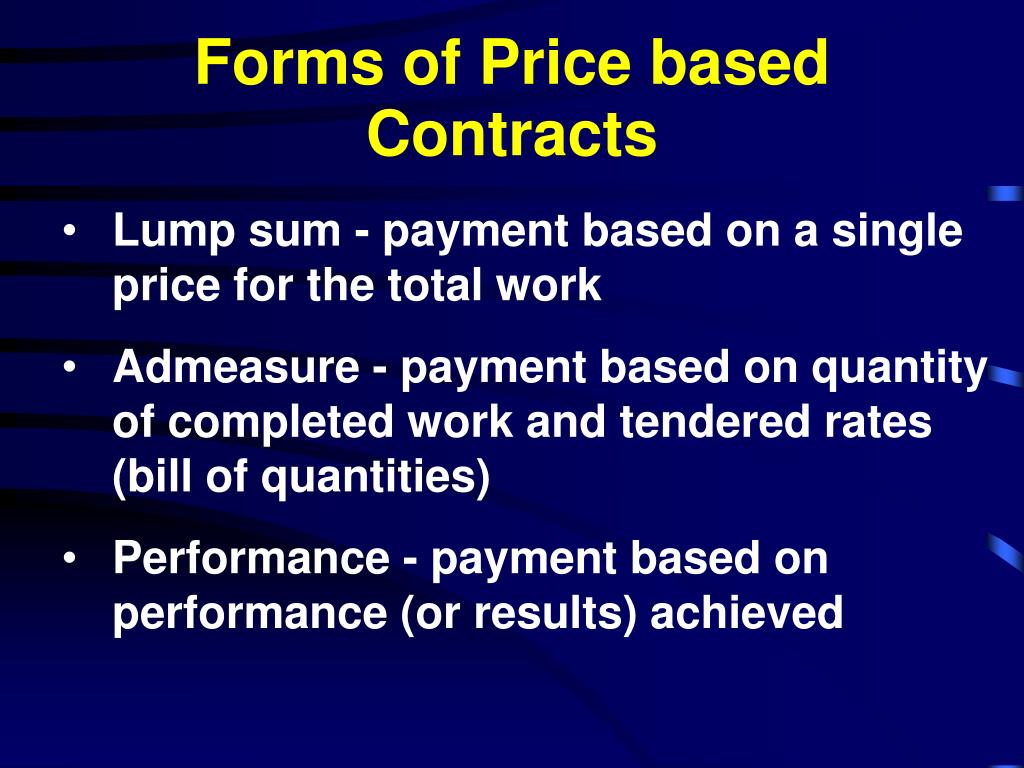 Forms of Price based Contracts

• Lump sum - payment based on a single price for the total work

• Admeasure - payment based on quantity of completed work and tendered rates (bill of quantities)

• Performance - payment based on performance (or results) achieved